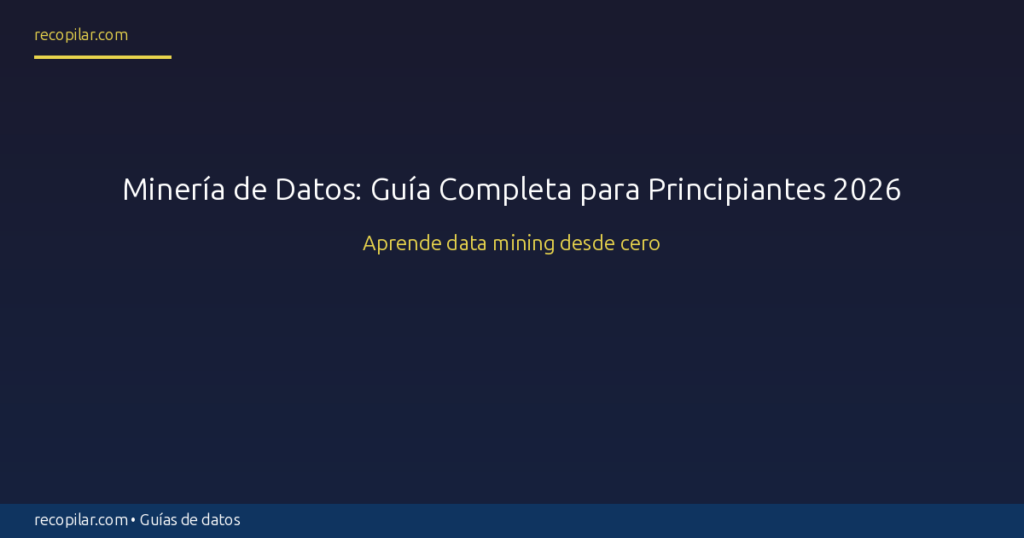 recopilar.com

Minería de Datos: Guía Completa para Principiantes 2026

Aprende data mining desde cero

recopilar.com • Guías de datos